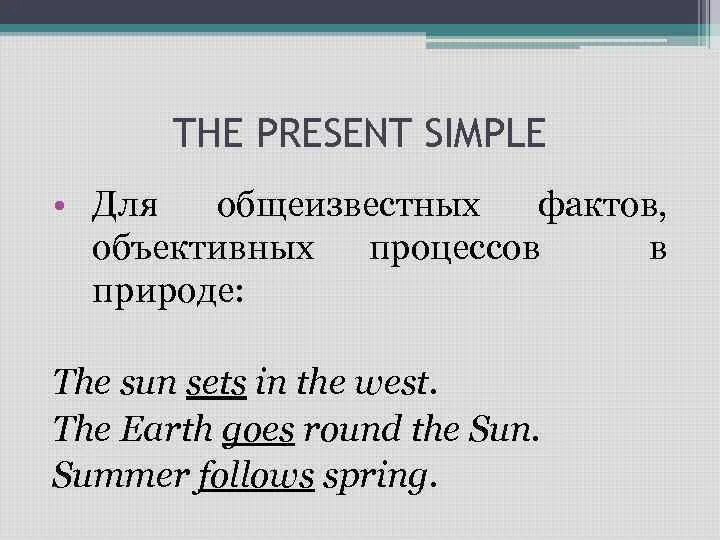 THE PRESENT SIMPLE

• Для общеизвестных фактов, объективных процессов в природе:

The sun sets in the west.
The Earth goes round the Sun.
Summer follows spring.